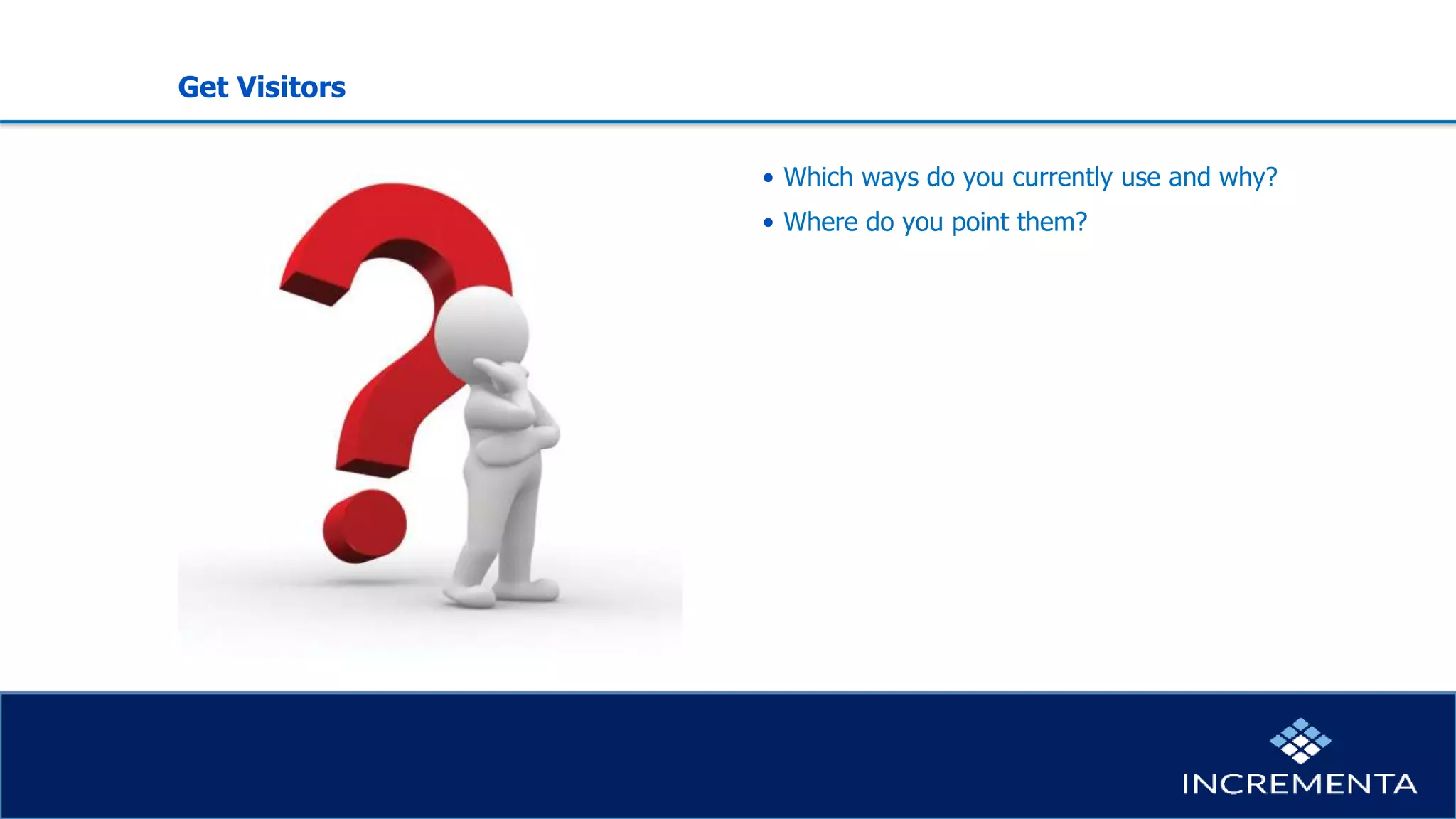 Get Visitors

• Which ways do you currently use and why?
• Where do you point them?

INCREMENTA